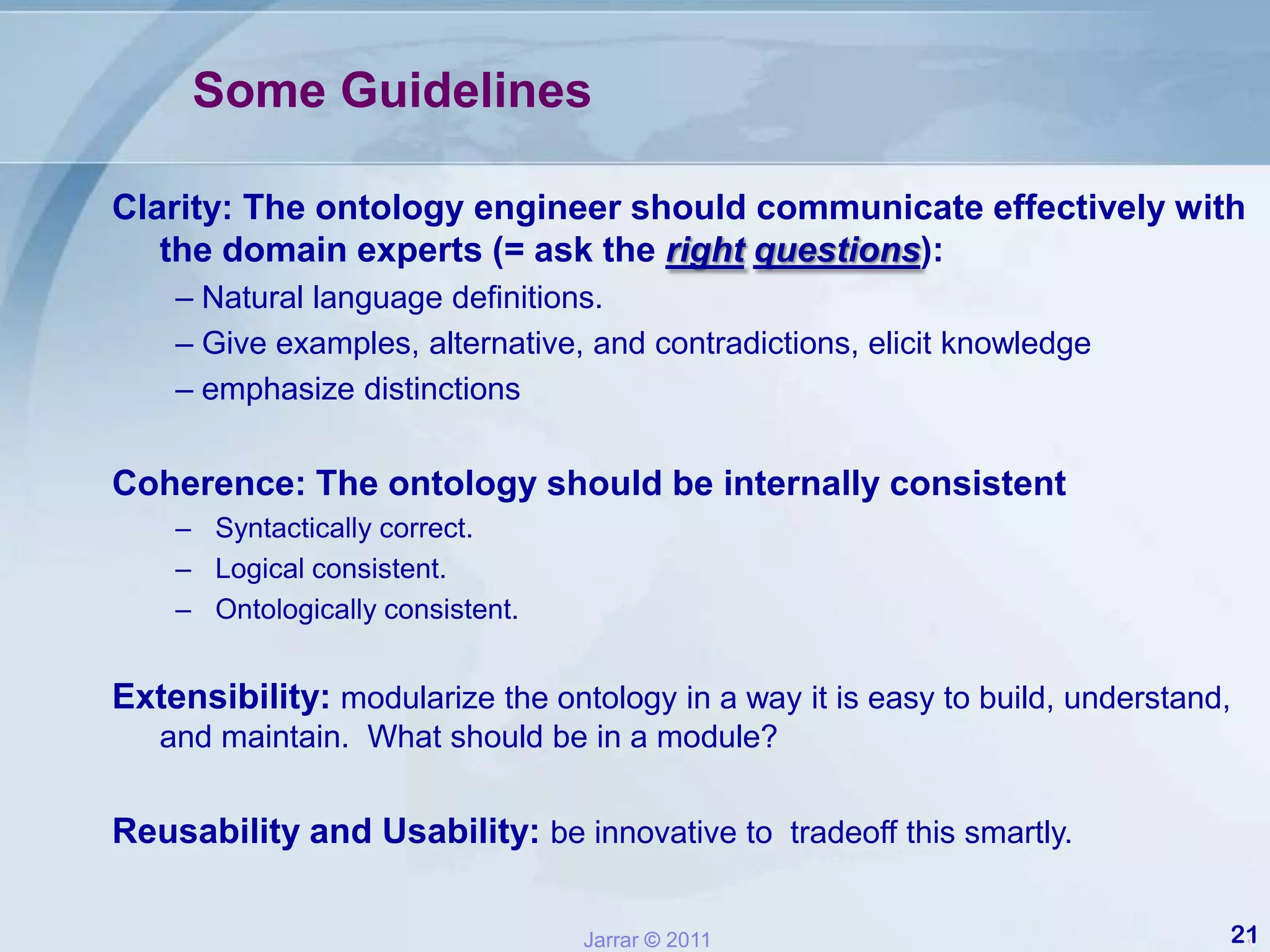 Some Guidelines

Clarity: The ontology engineer should communicate effectively with the domain experts (= ask the right questions):

– Natural language definitions.

– Give examples, alternative, and contradictions, elicit knowledge

– emphasize distinctions

Coherence: The ontology should be internally consistent

– Syntactically correct.

– Logical consistent.

– Ontologically consistent.

Extensibility: modularize the ontology in a way it is easy to build, understand, and maintain. What should be in a module?

Reusability and Usability: be innovative to tradeoff this smartly.

Jarrar © 2011

21